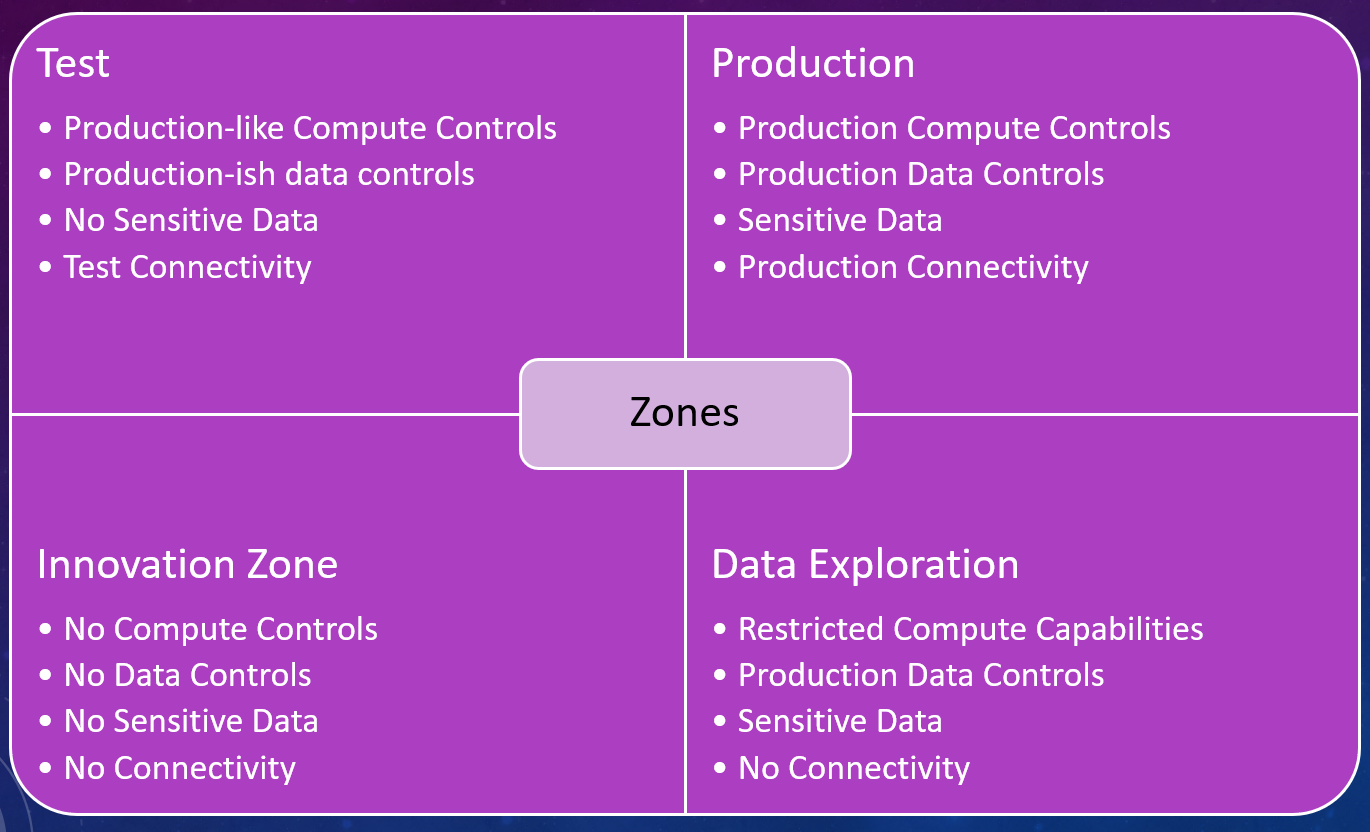 Test
• Production-like Compute Controls
• Production-ish data controls
• No Sensitive Data
• Test Connectivity

Production
• Production Compute Controls
• Production Data Controls
• Sensitive Data
• Production Connectivity

Zones

Innovation Zone
• No Compute Controls
• No Data Controls
• No Sensitive Data
• No Connectivity

Data Exploration
• Restricted Compute Capabilities
• Production Data Controls
• Sensitive Data
• No Connectivity